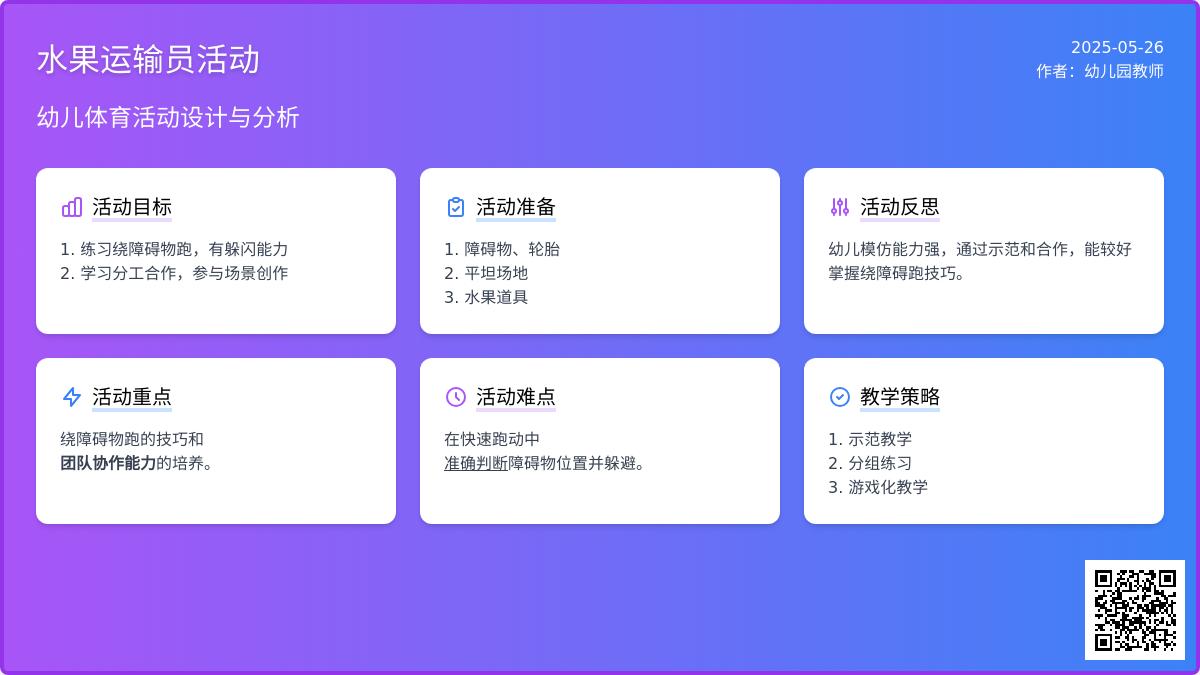 水果运输员活动

2025-05-26
作者：幼儿园教师

幼儿体育活动设计与分析

活动目标

1. 练习绕障碍物跑，有躲闪能力
2. 学习分工合作，参与场景创作

活动准备

1. 障碍物、轮胎
2. 平坦场地
3. 水果道具

活动反思

幼儿模仿能力强，通过示范和合作，能较好掌握绕障碍跑技巧。

活动重点

绕障碍物跑的技巧和团队协作能力的培养。

活动难点

在快速跑动中准确判断障碍物位置并躲避。

教学策略

1. 示范教学
2. 分组练习
3. 游戏化教学